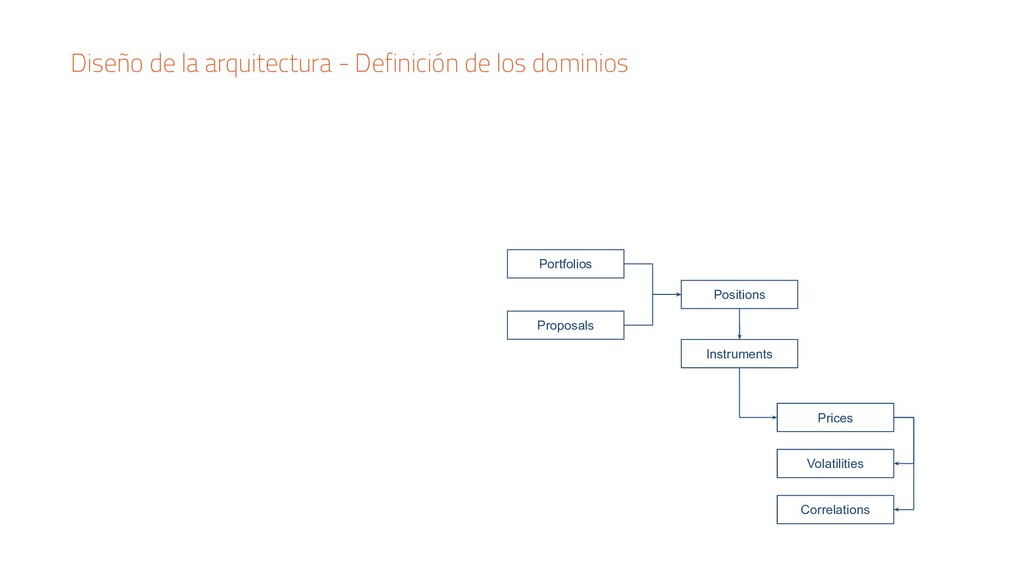 Diseño de la arquitectura - Definición de los dominios

Portfolios

Proposals

Positions

Instruments

Prices

Volatilities

Correlations